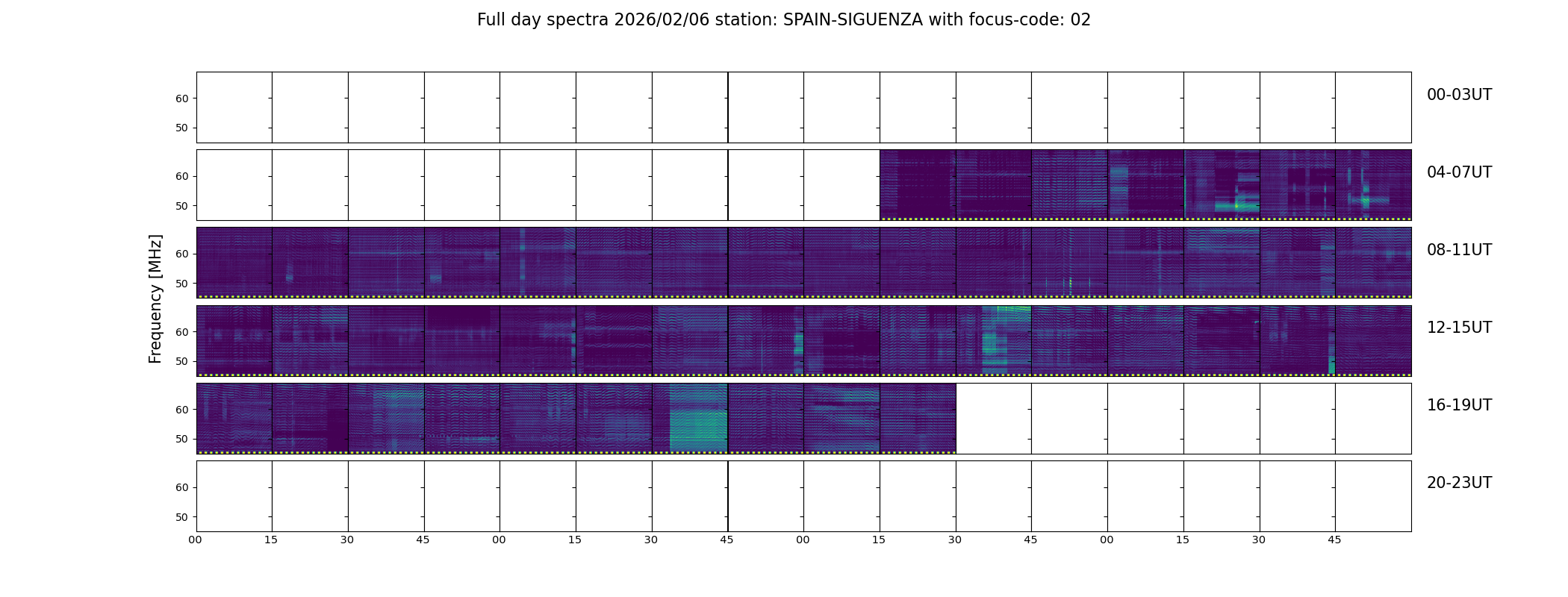 Full day spectra 2026/02/06 station: SPAIN-SIGUENZA with focus-code: 02

Frequency [MHz]

60
50
00-03UT

60
50
04-07UT

60
50
08-11UT

60
50
12-15UT

60
50
16-19UT

60
50
20-23UT

00 15 30 45 00 15 30 45 00 15 30 45 00 15 30 45